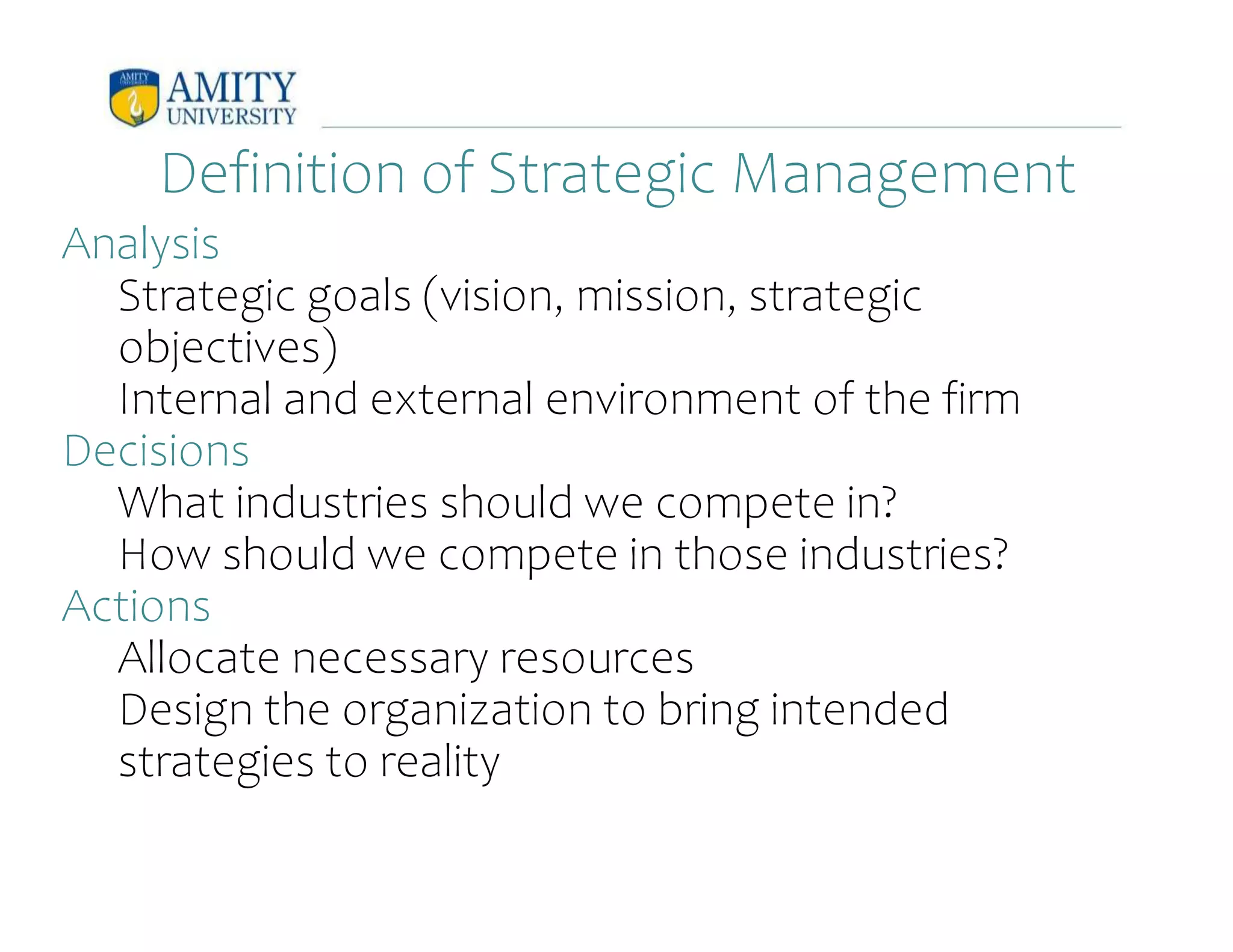 AMITY UNIVERSITY

AMITY
UNIVERSITY

Definition of Strategic Management

Analysis

Strategic goals (vision, mission, strategic objectives)

Internal and external environment of the firm

Decisions

What industries should we compete in?

How should we compete in those industries?

Actions

Allocate necessary resources

Design the organization to bring intended strategies to reality